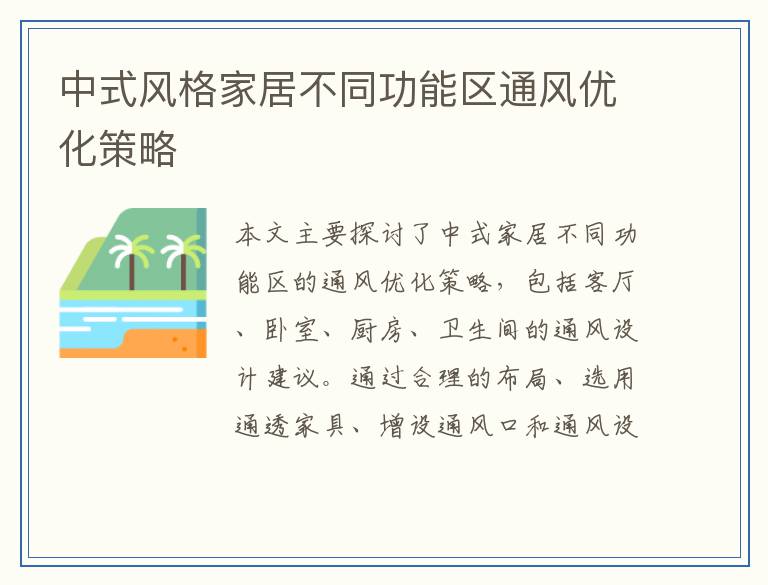 中式风格家居不同功能区通风优化策略

本文主要探讨了中式家居不同功能区的通风优化策略，包括客厅、卧室、厨房、卫生间的通风设计建议。通过合理的布局、选用通透家具、增设通风口和通风设